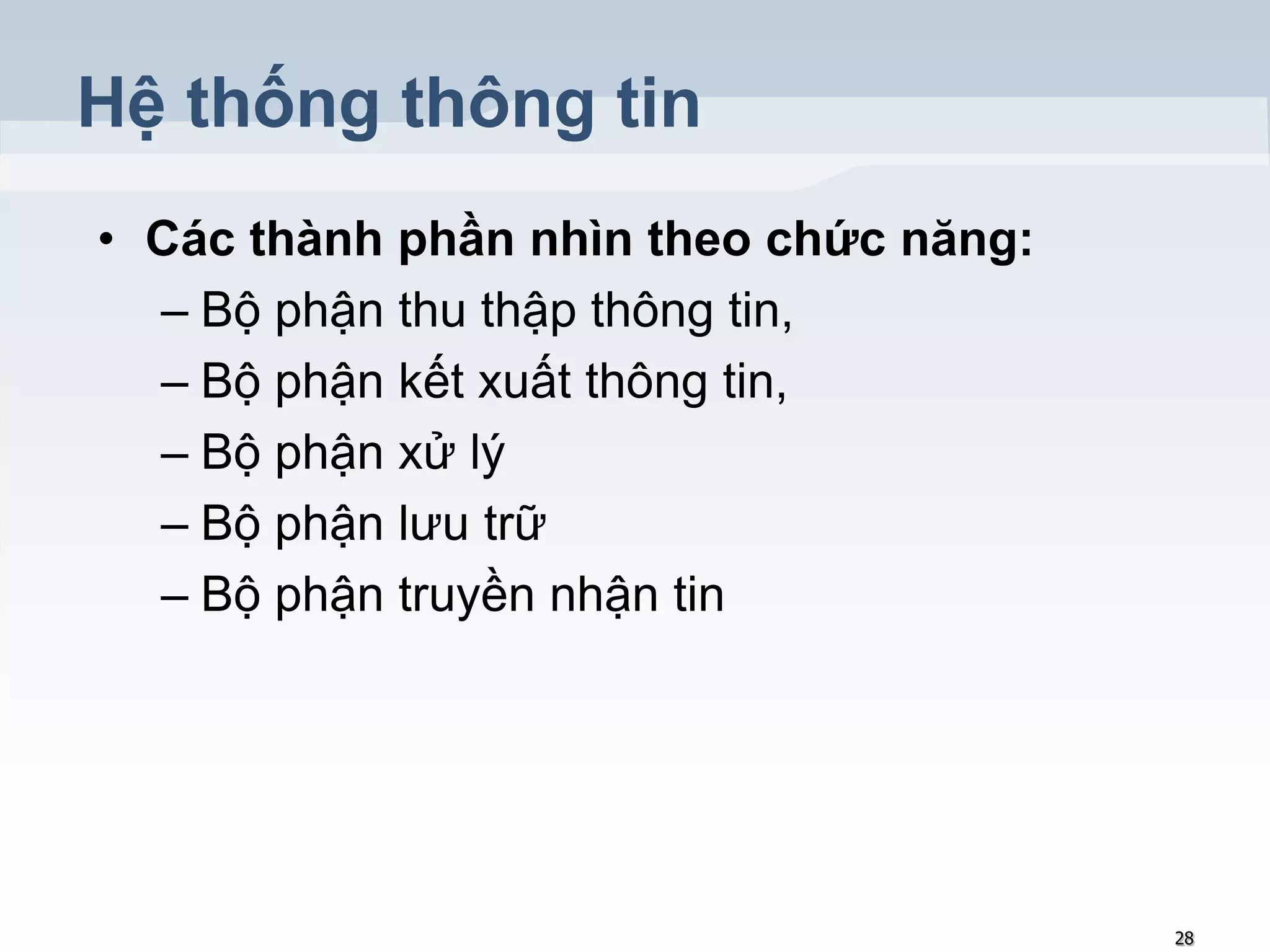 Hệ thống thông tin

• Các thành phần nhìn theo chức năng:
– Bộ phận thu thập thông tin,
– Bộ phận kết xuất thông tin,
– Bộ phận xử lý
– Bộ phận lưu trữ
– Bộ phận truyền nhận tin

28